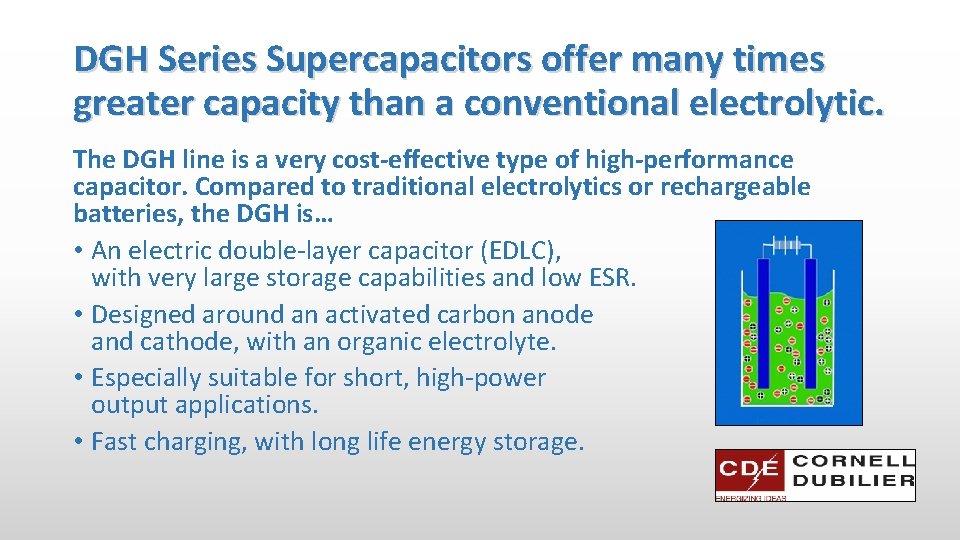 DGH Series Supercapacitors offer many times greater capacity than a conventional electrolytic.

The DGH line is a very cost-effective type of high-performance capacitor. Compared to traditional electrolytics or rechargeable batteries, the DGH is…

• An electric double-layer capacitor (EDLC), with very large storage capabilities and low ESR.
• Designed around an activated carbon anode and cathode, with an organic electrolyte.
• Especially suitable for short, high-power output applications.
• Fast charging, with long life energy storage.

CDE CORNELL DUBILIER
ENERGIZING IDEAS